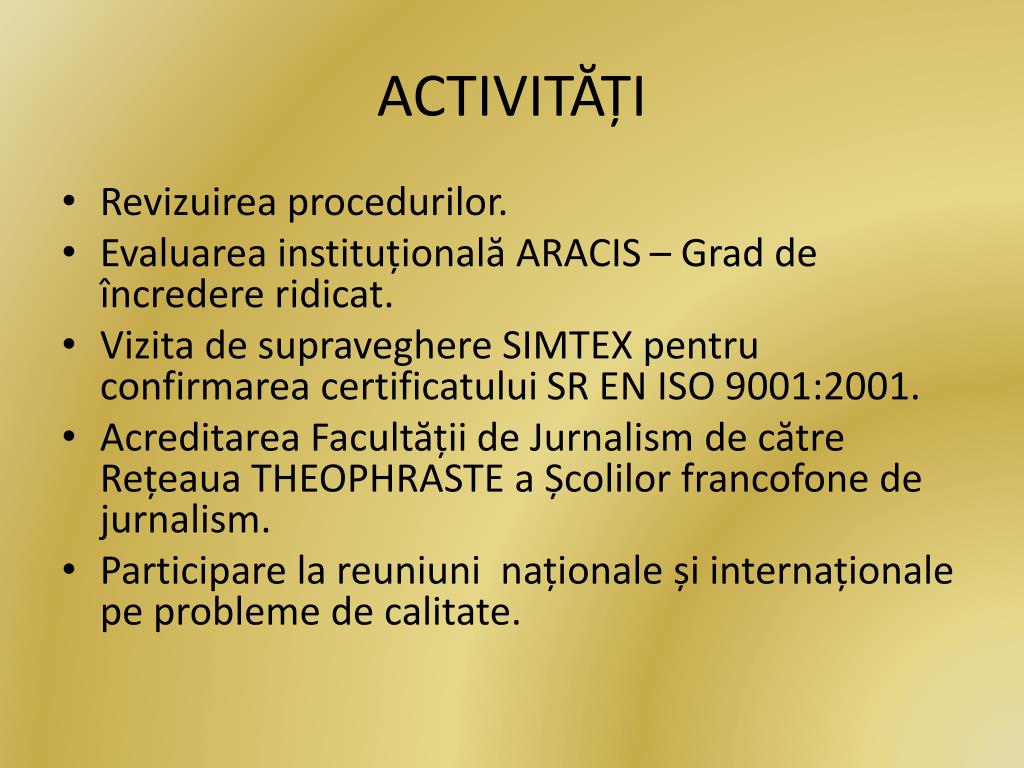 ACTIVITĂȚI

• Revizuirea procedurilor.
• Evaluarea instituțională ARACIS – Grad de încredere ridicat.
• Vizita de supraveghere SIMTEX pentru confirmarea certificatului SR EN ISO 9001:2001.
• Acreditarea Facultății de Jurnalism de către Rețeaua THEOPHRASTE a Școlilor francofone de jurnalism.
• Participare la reuniuni naționale și internaționale pe probleme de calitate.